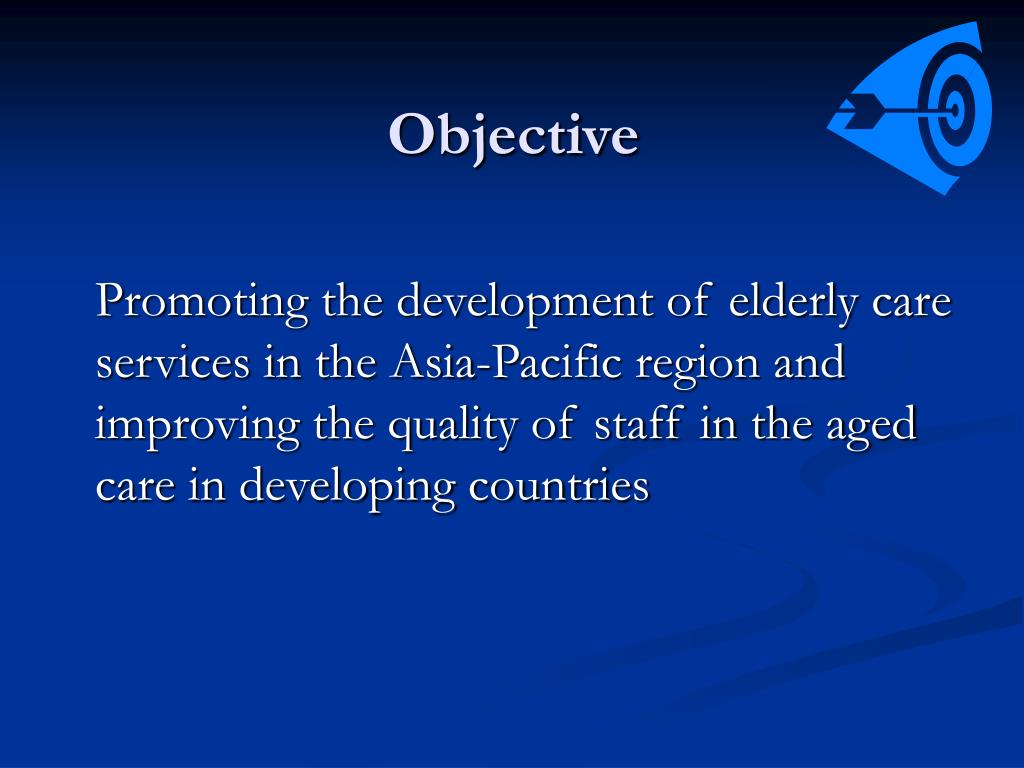 Objective

Promoting the development of elderly care services in the Asia-Pacific region and improving the quality of staff in the aged care in developing countries